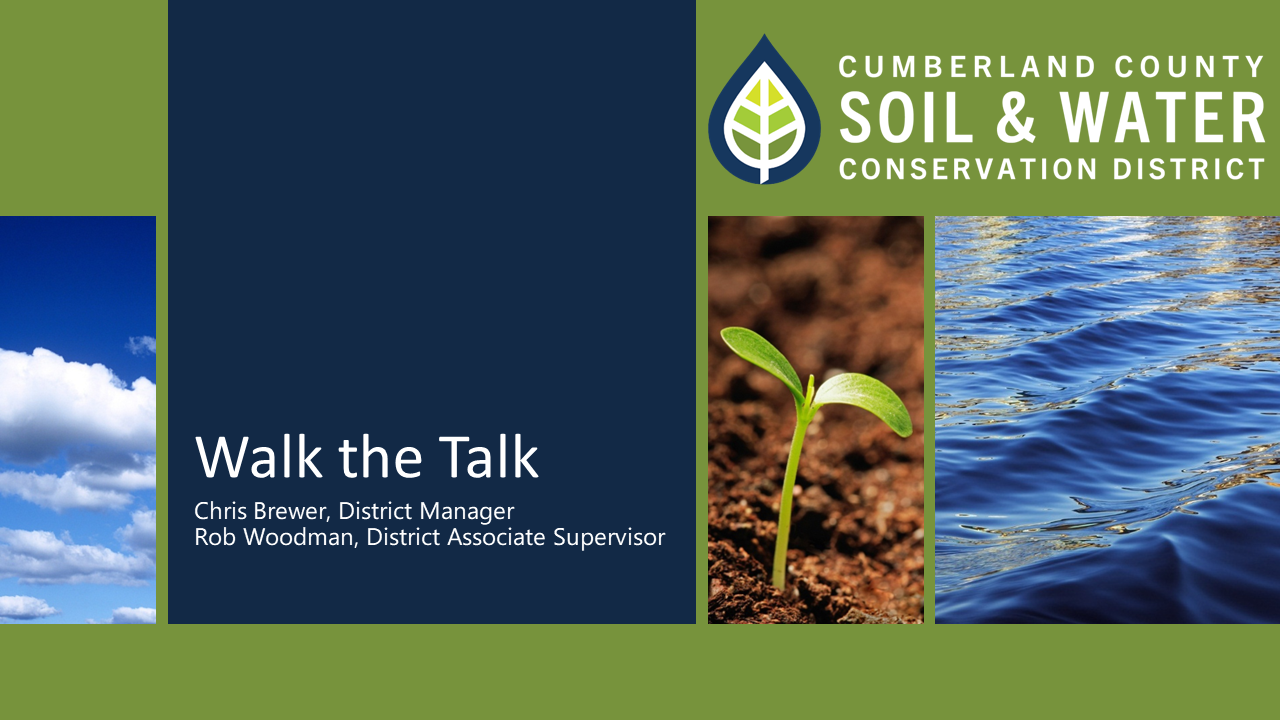 CUMBERLAND COUNTY
SOIL & WATER
CONSERVATION DISTRICT

Walk the Talk

Chris Brewer, District Manager
Rob Woodman, District Associate Supervisor